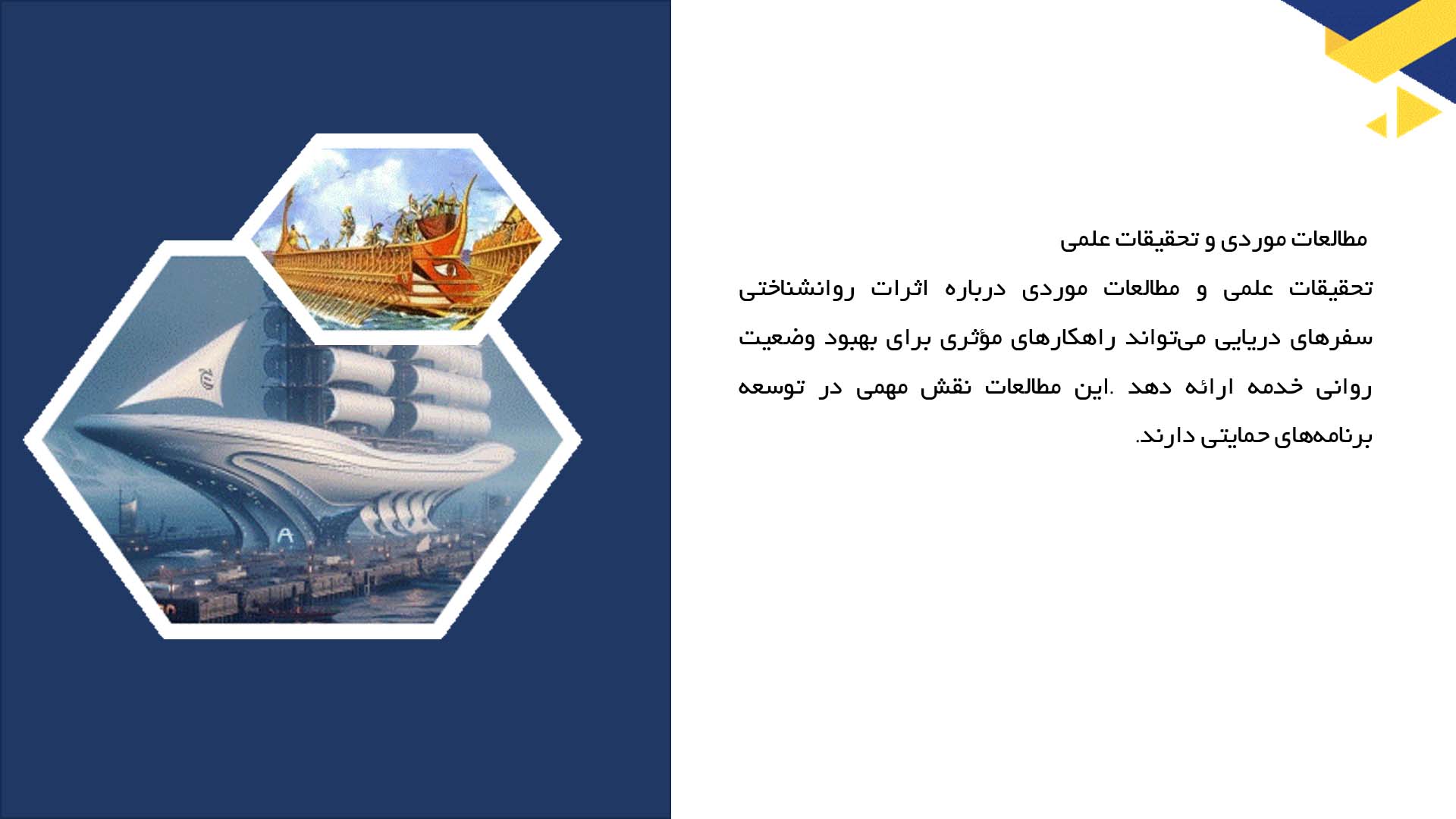 مطالعات موردی و تحقیقات علمی

تحقیقات علمی و مطالعات موردی درباره اثرات روانشناختی سفرهای دریایی می‌تواند راهکارهای مؤثری برای بهبود وضعیت روانی خدمه ارائه دهد .این مطالعات نقش مهمی در توسعه برنامه‌های حمایتی دارند.